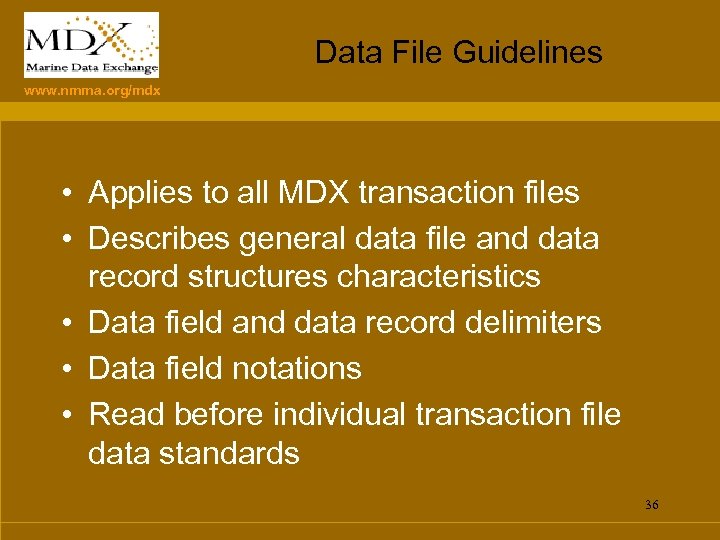 MDX
Marine Data Exchange
www.nmma.org/mdx

Data File Guidelines

• Applies to all MDX transaction files
• Describes general data file and data record structures characteristics
• Data field and data record delimiters
• Data field notations
• Read before individual transaction file data standards

36